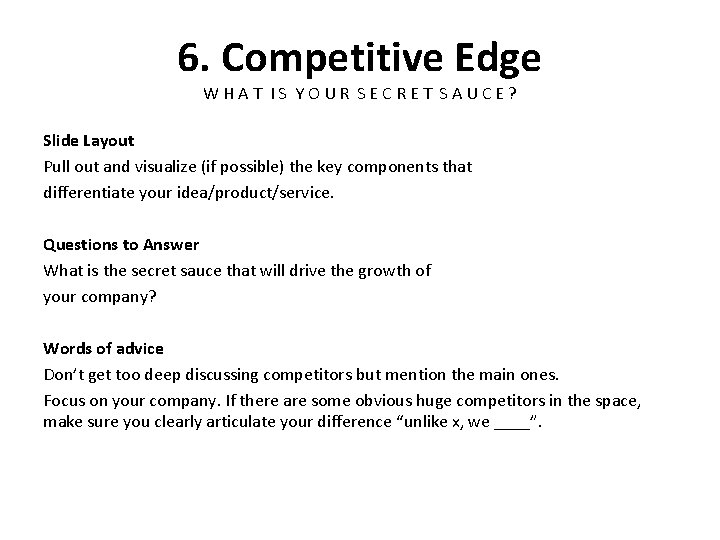 6. Competitive Edge
WHAT IS YOUR SECRET SAUCE?

Slide Layout
Pull out and visualize (if possible) the key components that differentiate your idea/product/service.

Questions to Answer
What is the secret sauce that will drive the growth of your company?

Words of advice
Don't get too deep discussing competitors but mention the main ones.
Focus on your company. If there are some obvious huge competitors in the space, make sure you clearly articulate your difference "unlike x, we ____".